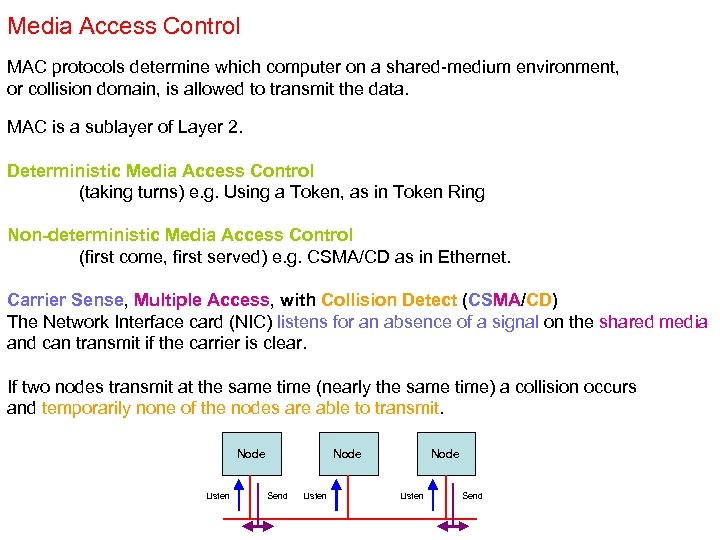 Media Access Control

MAC protocols determine which computer on a shared-medium environment, or collision domain, is allowed to transmit the data.

MAC is a sublayer of Layer 2.

Deterministic Media Access Control
(taking turns) e.g. Using a Token, as in Token Ring

Non-deterministic Media Access Control
(first come, first served) e.g. CSMA/CD as in Ethernet.

Carrier Sense, Multiple Access, with Collision Detect (CSMA/CD)
The Network Interface card (NIC) listens for an absence of a signal on the shared media and can transmit if the carrier is clear.

If two nodes transmit at the same time (nearly the same time) a collision occurs and temporarily none of the nodes are able to transmit.

Node
Node
Node
Listen
Send
Listen
Listen
Send